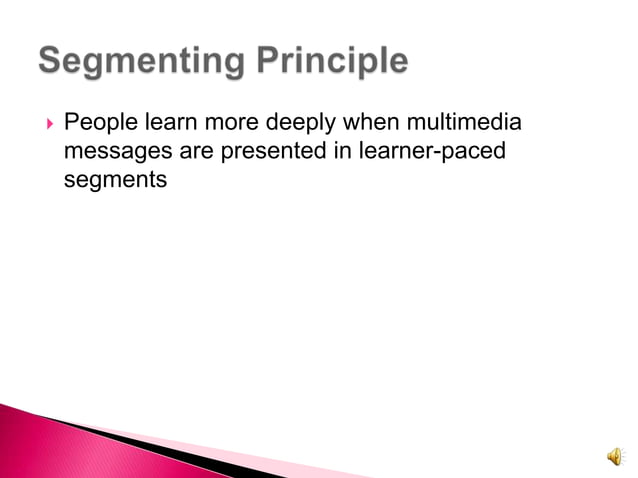 Segmenting Principle

People learn more deeply when multimedia messages are presented in learner-paced segments